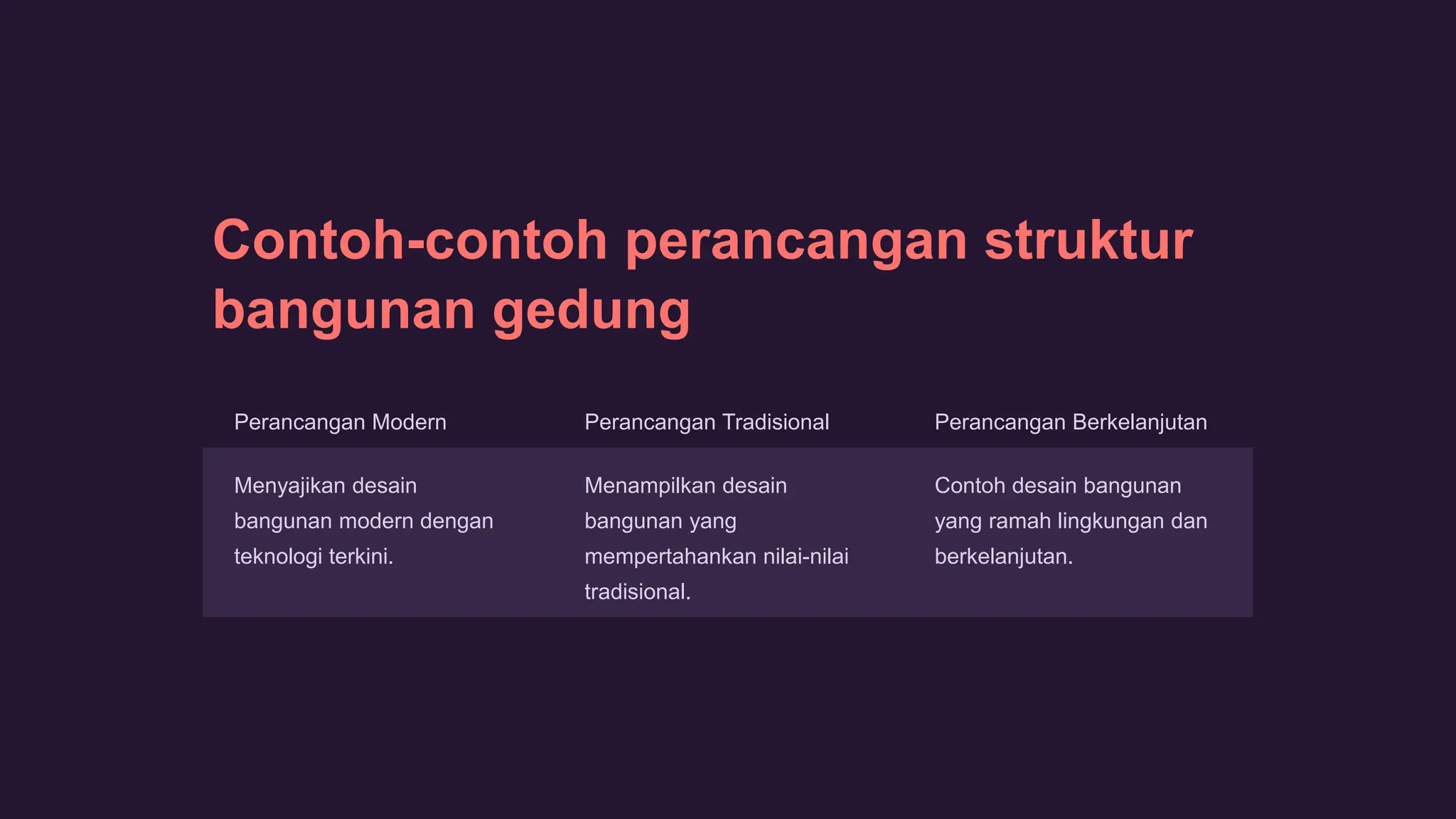 Contoh-contoh perancangan struktur bangunan gedung

| Perancangan Modern | Perancangan Tradisional | Perancangan Berkelanjutan |
|---|---|---|
| Menyajikan desain bangunan modern dengan teknologi terkini. | Menampilkan desain bangunan yang mempertahankan nilai-nilai tradisional. | Contoh desain bangunan yang ramah lingkungan dan berkelanjutan. |